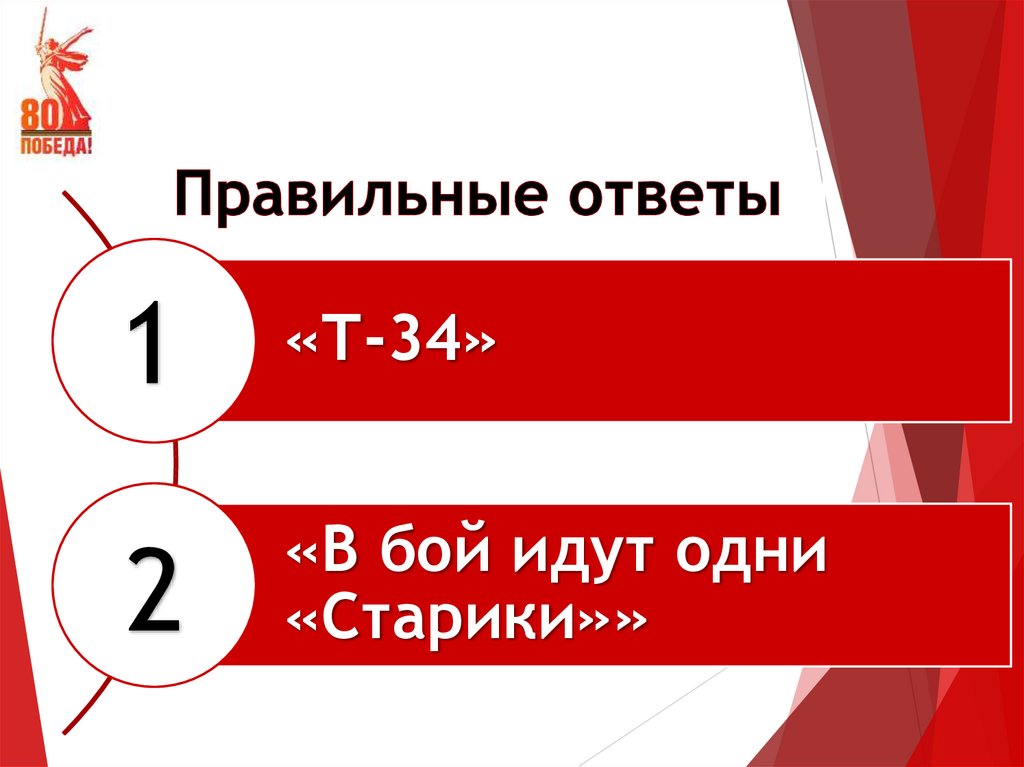 80
ПОБЕДА!

Правильные ответы

1
«Т-34»

2
«В бой идут одни «Старики»»